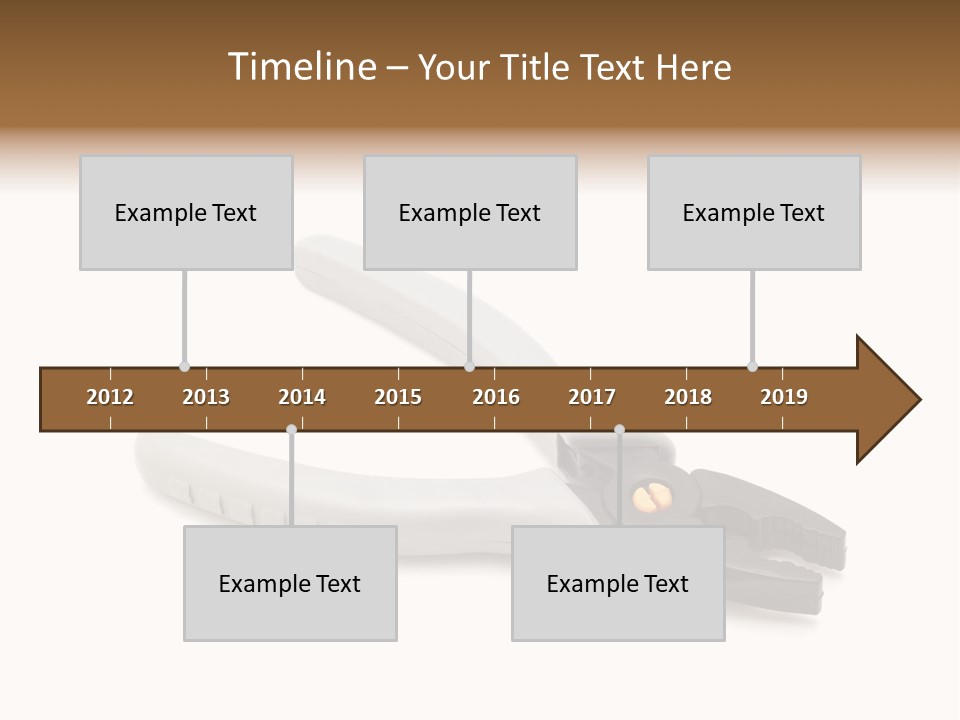 Timeline – Your Title Text Here

Example Text

Example Text

Example Text

2012 2013 2014 2015 2016 2017 2018 2019

Example Text

Example Text